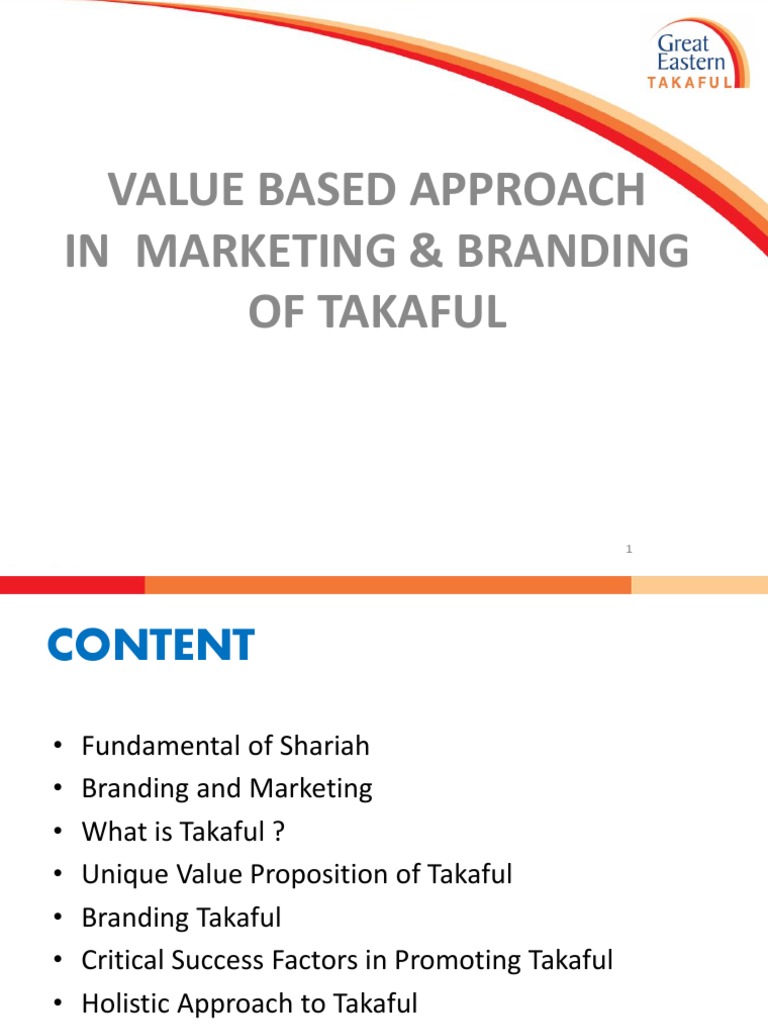 Great Eastern TAKAFUL

VALUE BASED APPROACH IN MARKETING & BRANDING OF TAKAFUL

1

CONTENT

• Fundamental of Shariah
• Branding and Marketing
• What is Takaful ?
• Unique Value Proposition of Takaful
• Branding Takaful
• Critical Success Factors in Promoting Takaful
• Holistic Approach to Takaful